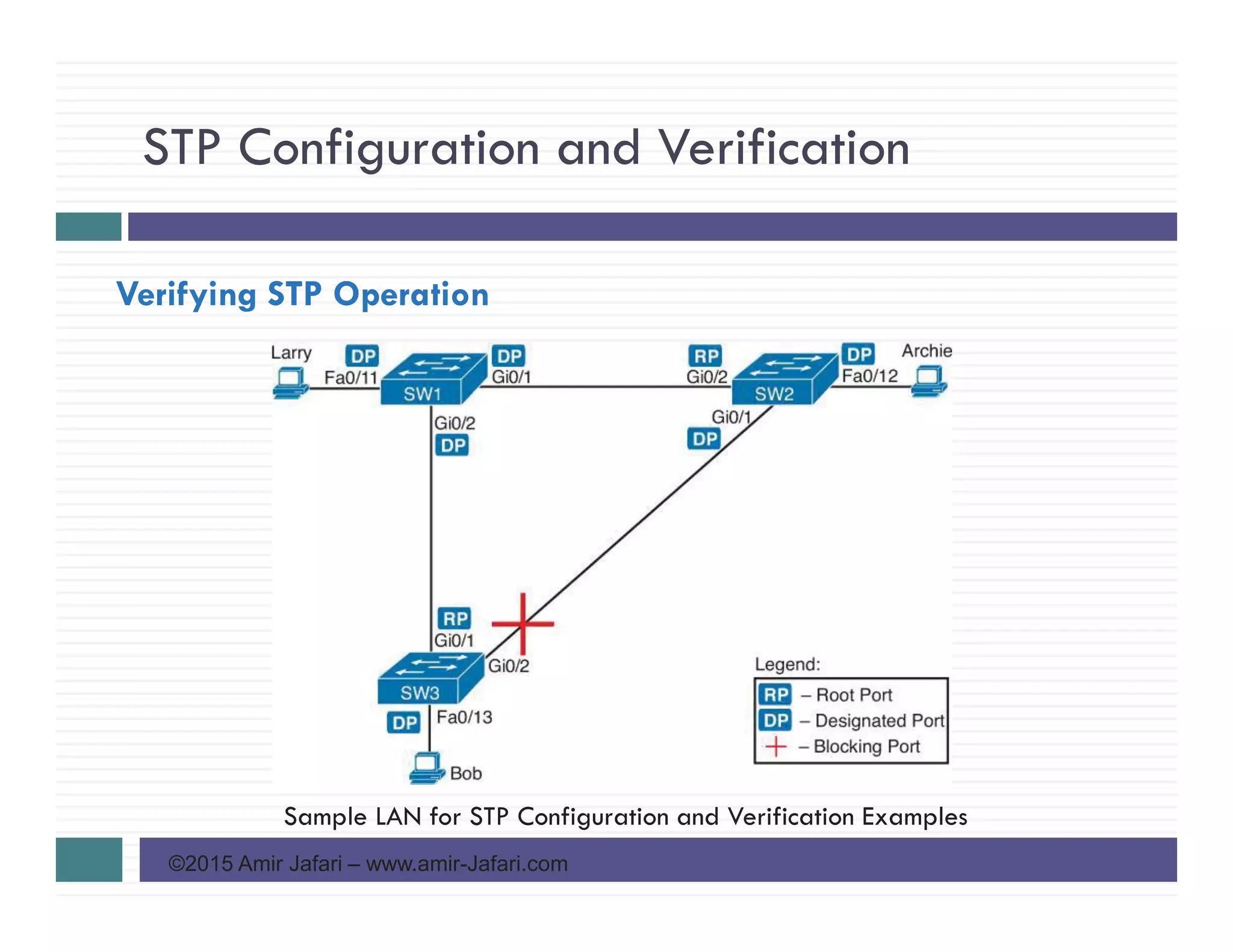 STP Configuration and Verification

Verifying STP Operation

Larry

DP

Fa0/11

SW1

DP

Gi0/1

RP

Gi0/2

SW2

DP

Fa0/12

Archie

Gi0/2

DP

Gi0/1

DP

RP

Gi0/1

Gi0/2

SW3

DP

Fa0/13

Bob

Legend:

RP – Root Port

DP – Designated Port

– Blocking Port

Sample LAN for STP Configuration and Verification Examples

©2015 Amir Jafari – www.amir-Jafari.com